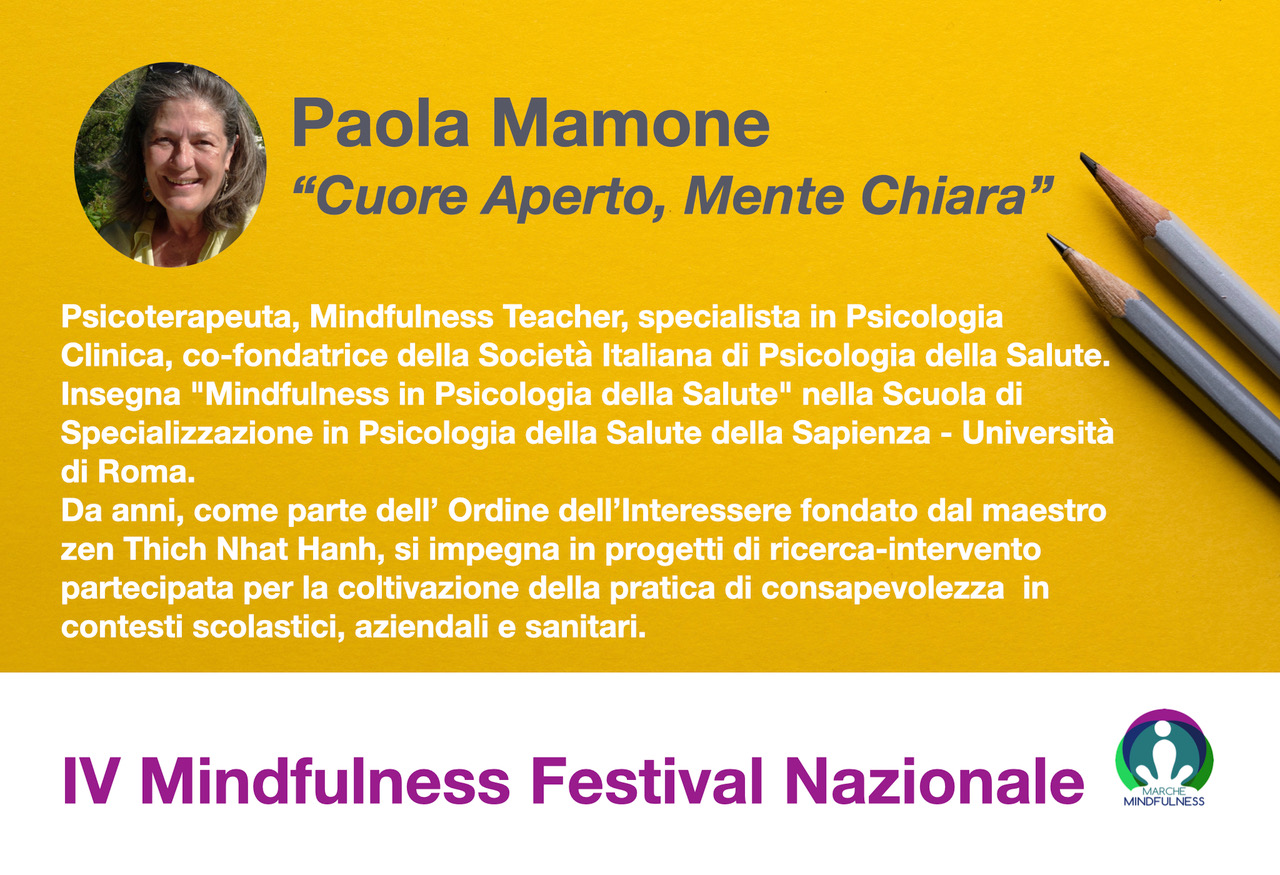 Paola Mamone
“Cuore Aperto, Mente Chiara”

Psicoterapeuta, Mindfulness Teacher, specialista in Psicologia Clinica, co-fondatrice della Società Italiana di Psicologia della Salute. Insegna "Mindfulness in Psicologia della Salute" nella Scuola di Specializzazione in Psicologia della Salute della Sapienza - Università di Roma.
Da anni, come parte dell’ Ordine dell’Interessere fondato dal maestro zen Thich Nhat Hanh, si impegna in progetti di ricerca-intervento partecipata per la coltivazione della pratica di consapevolezza in contesti scolastici, aziendali e sanitari.

IV Mindfulness Festival Nazionale

MARCHE MINDFULNESS